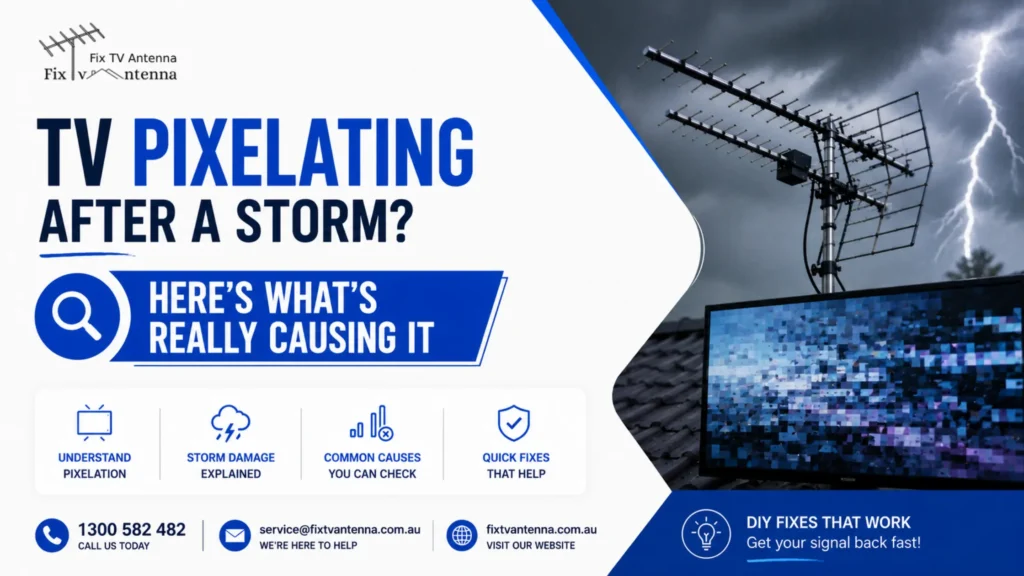 Fix TV Antenna
Fix TV Antenna

TV PIXELATING AFTER A STORM?

HERE'S WHAT'S REALLY CAUSING IT

UNDERSTAND PIXELATION

STORM DAMAGE EXPLAINED

COMMON CAUSES YOU CAN CHECK

QUICK FIXES THAT HELP

1300 582 482
CALL US TODAY

service@fixtvantenna.com.au
WE'RE HERE TO HELP

fixtvantenna.com.au
VISIT OUR WEBSITE

DIY FIXES THAT WORK
Get your signal back fast!